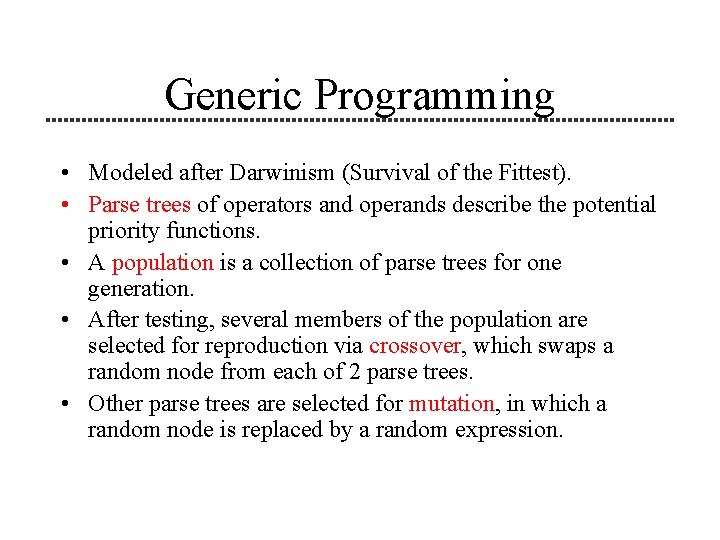 Generic Programming

• Modeled after Darwinism (Survival of the Fittest).

• Parse trees of operators and operands describe the potential priority functions.

• A population is a collection of parse trees for one generation.

• After testing, several members of the population are selected for reproduction via crossover, which swaps a random node from each of 2 parse trees.

• Other parse trees are selected for mutation, in which a random node is replaced by a random expression.